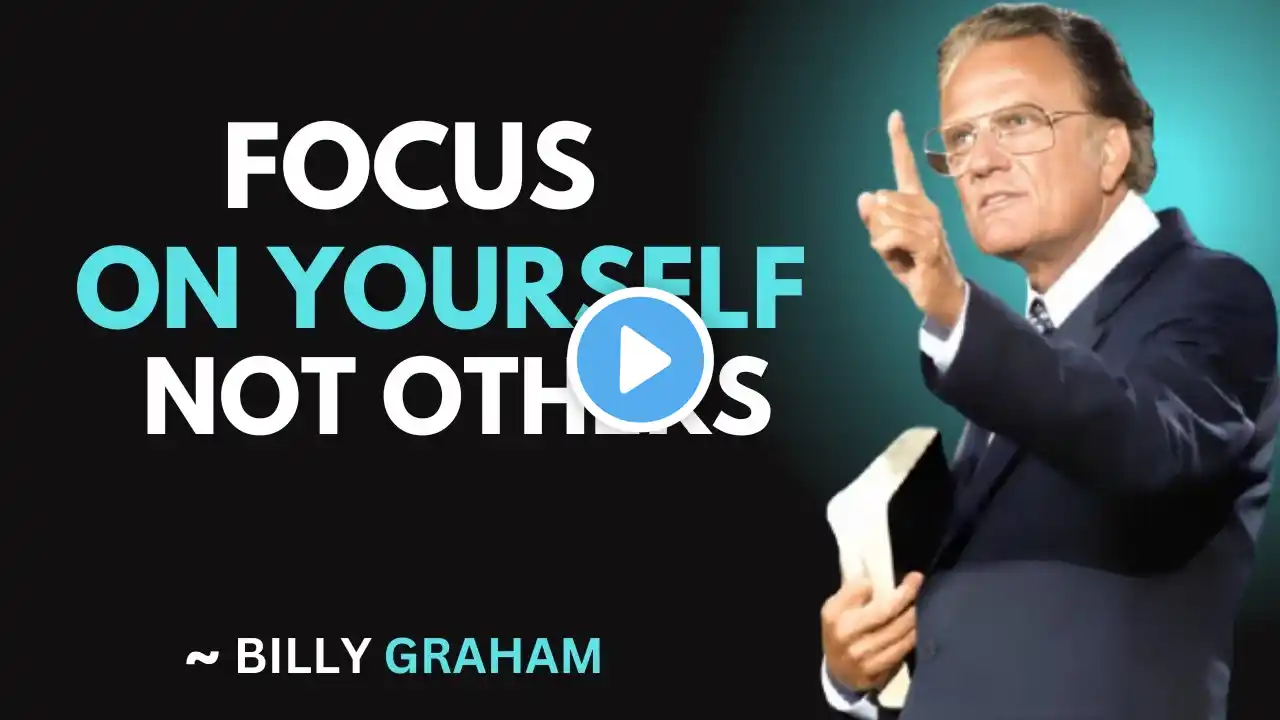 FOCUS
ON YOURSELF
NOT OTHERS

~ BILLY GRAHAM